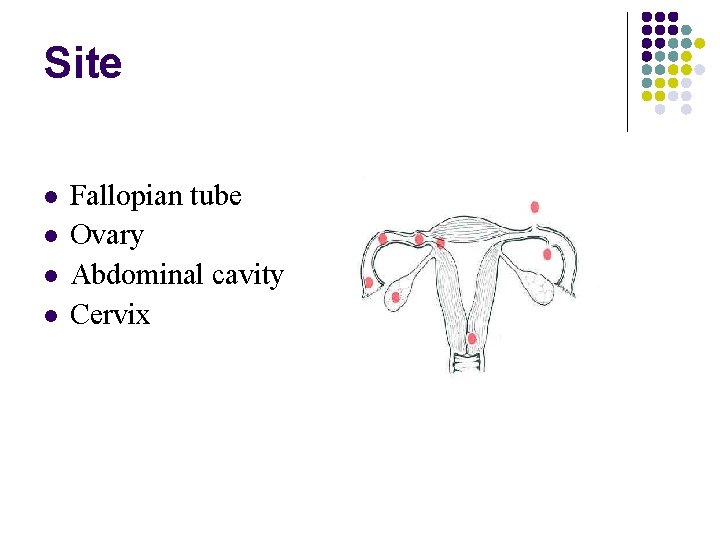 Site

- Fallopian tube
- Ovary
- Abdominal cavity
- Cervix